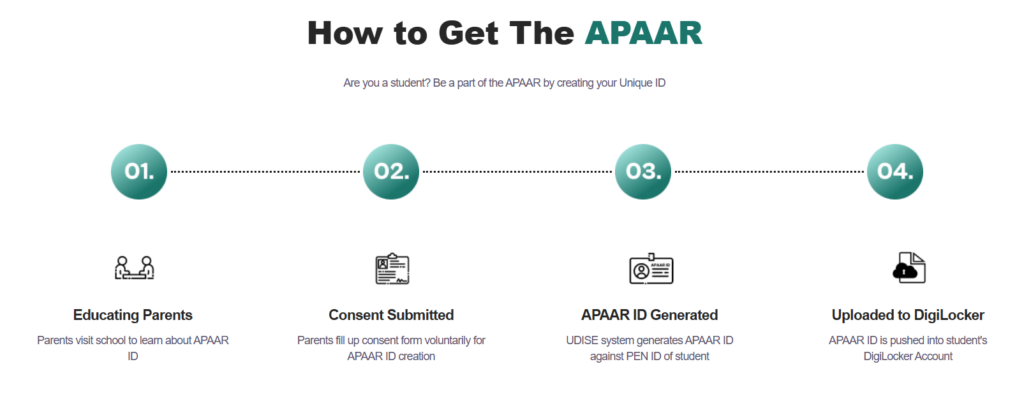 How to Get The APAAR

Are you a student? Be a part of the APAAR by creating your Unique ID

01.

02.

03.

04.

Educating Parents

Parents visit school to learn about APAAR ID

Consent Submitted

Parents fill up consent form voluntarily for APAAR ID creation

APAAR ID

APAAR ID Generated

UDISE system generates APAAR ID against PEN ID of student

Uploaded to DigiLocker

APAAR ID is pushed into student's DigiLocker Account